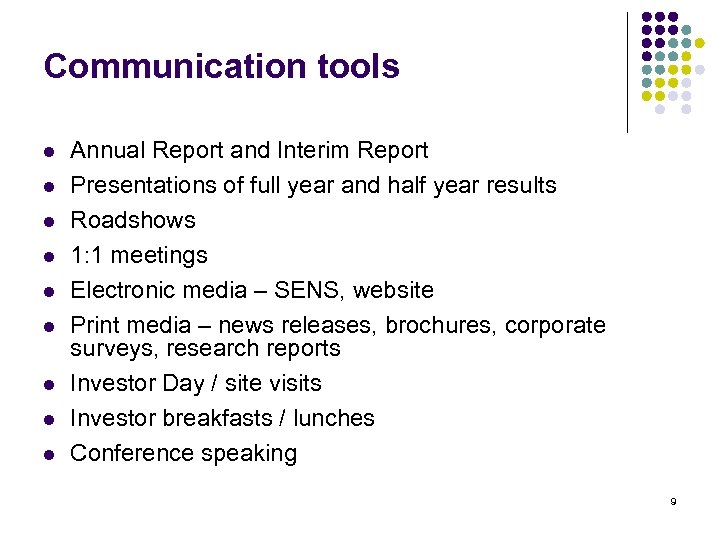 Communication tools

- Annual Report and Interim Report
- Presentations of full year and half year results
- Roadshows
- 1:1 meetings
- Electronic media – SENS, website
- Print media – news releases, brochures, corporate surveys, research reports
- Investor Day / site visits
- Investor breakfasts / lunches
- Conference speaking

9